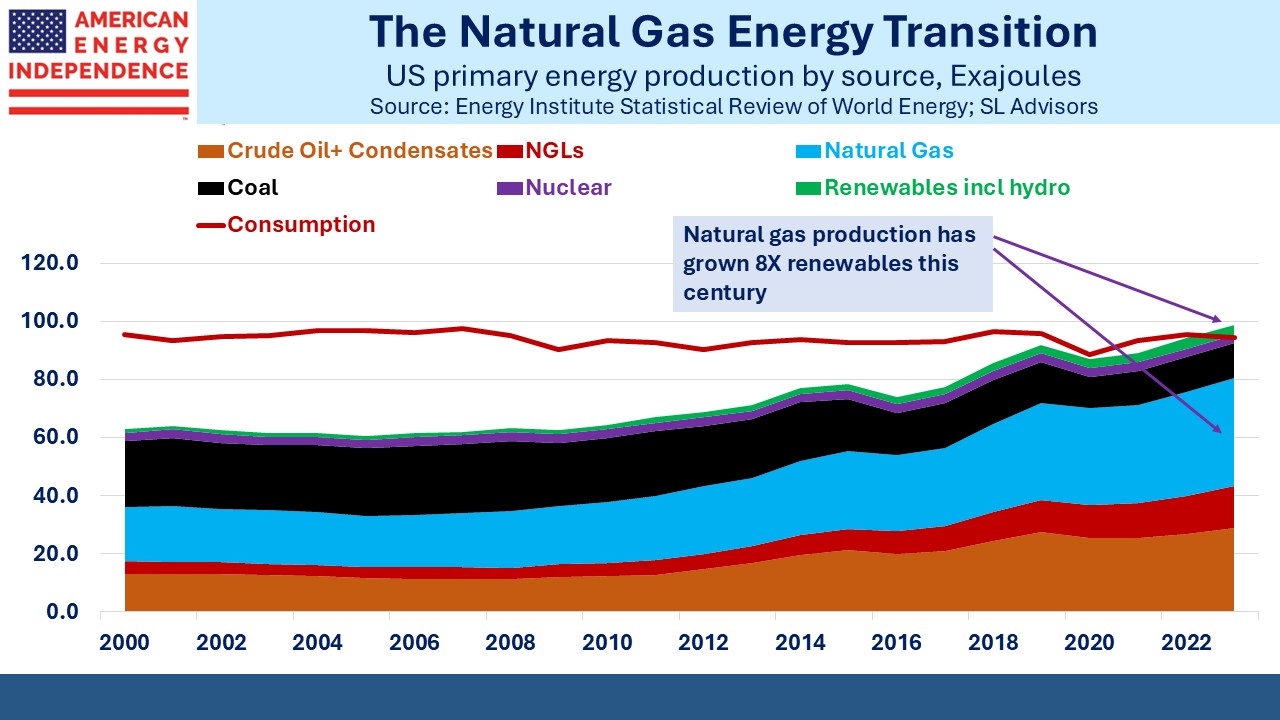 AMERICAN ENERGY INDEPENDENCE

The Natural Gas Energy Transition
US primary energy production by source, Exajoules
Source: Energy Institute Statistical Review of World Energy; SL Advisors

Crude Oil+ Condensates
NGLs
Natural Gas
Coal
Nuclear
Renewables incl hydro
Consumption

Natural gas production has grown 8X renewables this century

120.0
100.0
80.0
60.0
40.0
20.0
0.0

2000
2002
2004
2006
2008
2010
2012
2014
2016
2018
2020
2022